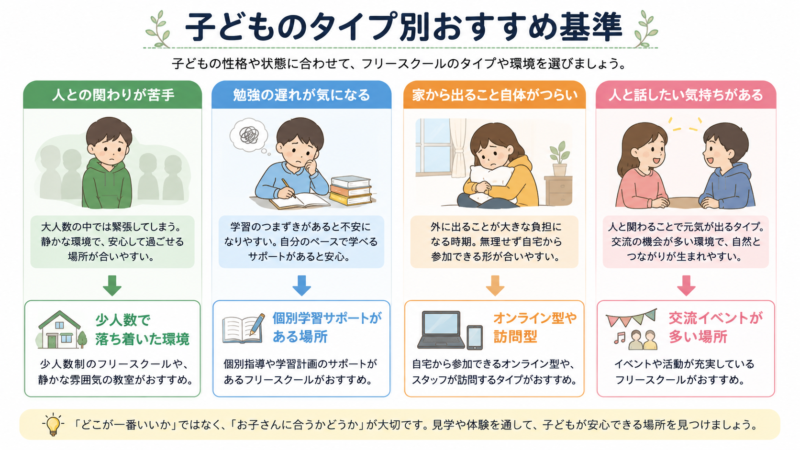 子どものタイプ別おすすめ基準

子どもの性格や状態に合わせて、フリースクールのタイプや環境を選びましょう。

人との関わりが苦手

大人数の中では緊張してしまう。静かな環境で、安心して過ごせる場所が合いやすい。

少人数で落ち着いた環境

少人数制のフリースクールや、静かな雰囲気の教室がおすすめ。

勉強の遅れが気になる

学習のつまずきがあると不安になりやすい。自分のペースで学べるサポートがあると安心。

個別学習サポートがある場所

個別指導や学習計画のサポートがあるフリースクールがおすすめ。

家から出ること自体がつらい

外に出ることが大きな負担になる時期。無理せず自宅から参加できる形が合いやすい。

オンライン型や訪問型

自宅から参加できるオンライン型や、スタッフが訪問するタイプがおすすめ。

人と話したい気持ちがある

人と関わることで元気が出るタイプ。交流の機会が多い環境で、自然とつながりが生まれやすい。

交流イベントが多い場所

イベントや活動が充実しているフリースクールがおすすめ。

「どこが一番いいか」ではなく、「お子さんに合うかどうか」が大切です。見学や体験を通して、子どもが安心できる場所を見つけましょう。